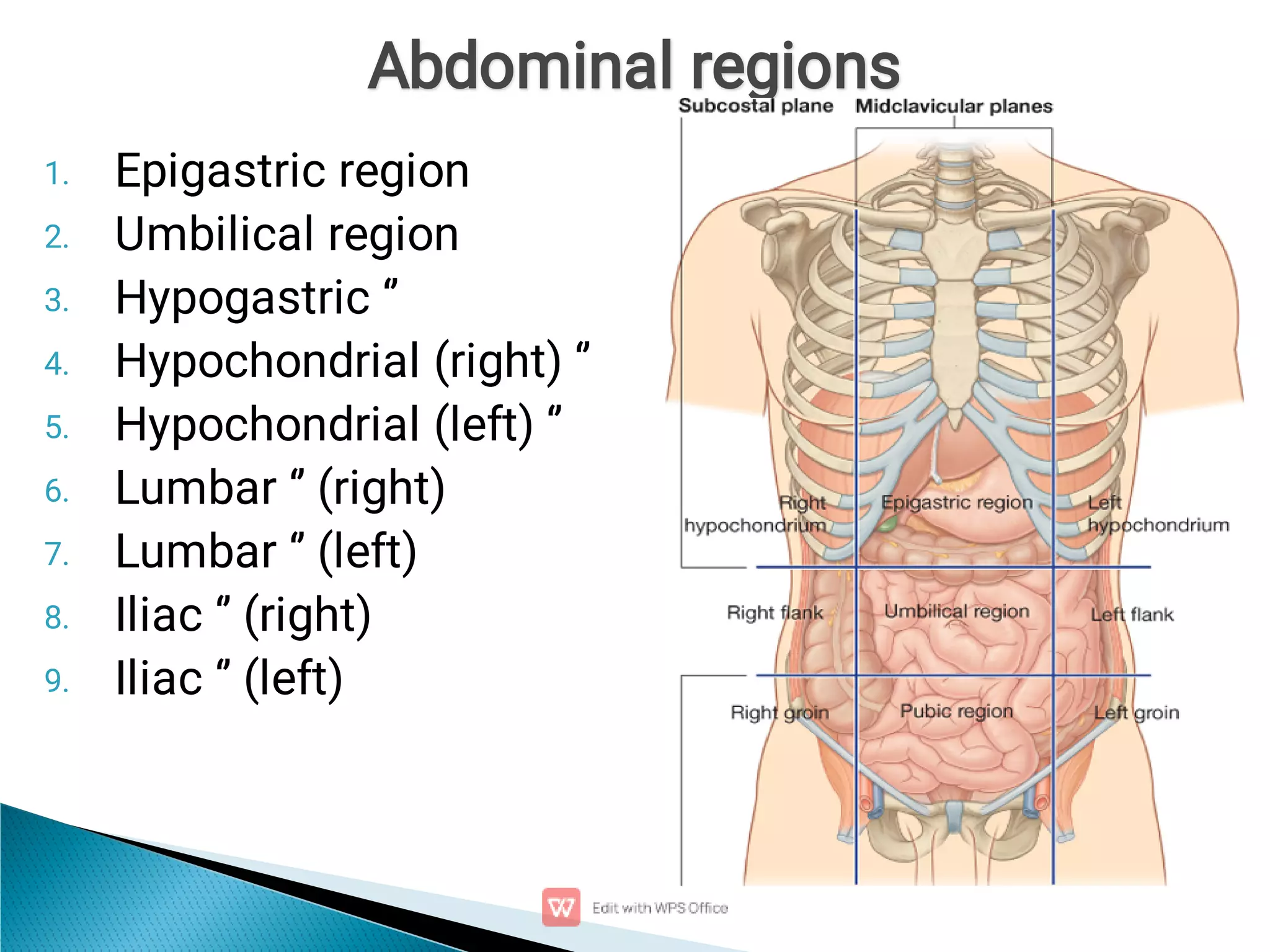 Abdominal regions

1. Epigastric region
2. Umbilical region
3. Hypogastric “
4. Hypochondrial (right) “
5. Hypochondrial (left) “
6. Lumbar “ (right)
7. Lumbar “ (left)
8. Iliac “ (right)
9. Iliac “ (left)

Subcostal plane
Midclavicular planes
Right hypochondrium
Epigastric region
Left hypochondrium
Right flank
Umbilical region
Left flank
Right groin
Pubic region
Left groin

Edit with WPS Office